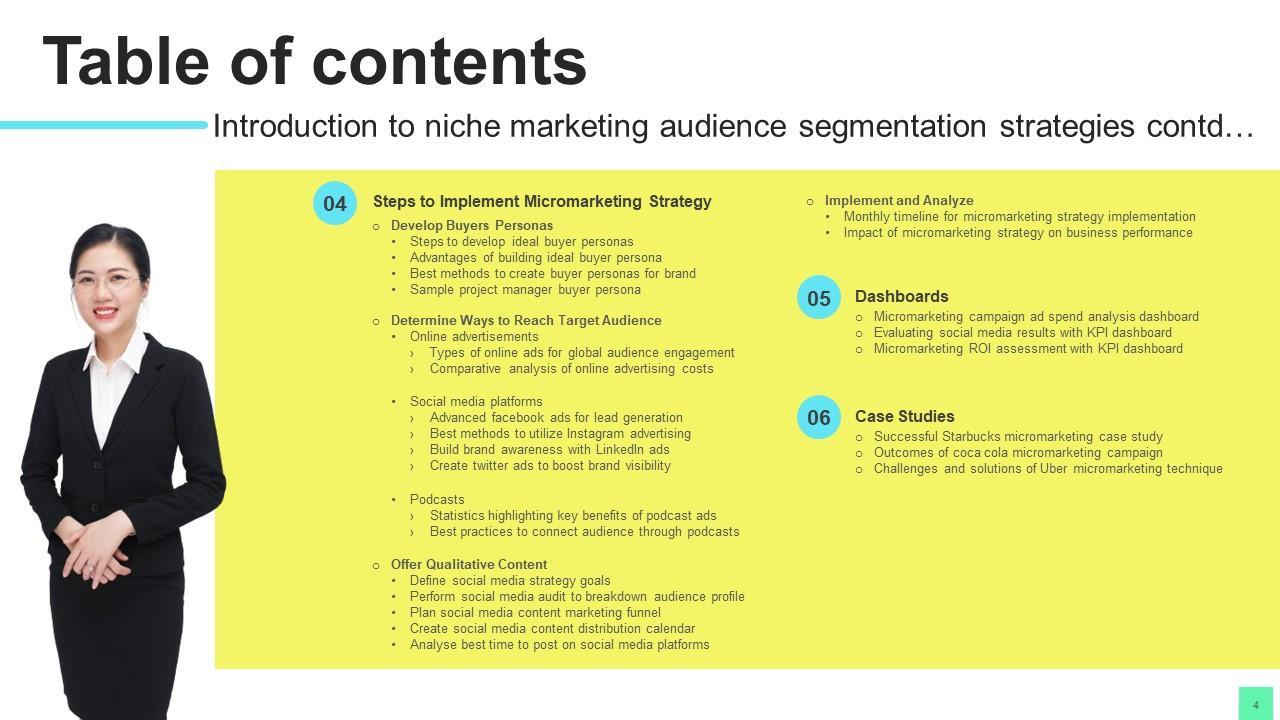 Table of contents

Introduction to niche marketing audience segmentation strategies contd…

04 Steps to Implement Micromarketing Strategy

○ Develop Buyers Personas
• Steps to develop ideal buyer personas
• Advantages of building ideal buyer persona
• Best methods to create buyer personas for brand
• Sample project manager buyer persona

○ Determine Ways to Reach Target Audience
• Online advertisements
› Types of online ads for global audience engagement
› Comparative analysis of online advertising costs

• Social media platforms
› Advanced facebook ads for lead generation
› Best methods to utilize Instagram advertising
› Build brand awareness with LinkedIn ads
› Create twitter ads to boost brand visibility

• Podcasts
› Statistics highlighting key benefits of podcast ads
› Best practices to connect audience through podcasts

○ Offer Qualitative Content
• Define social media strategy goals
• Perform social media audit to breakdown audience profile
• Plan social media content marketing funnel
• Create social media content distribution calendar
• Analyse best time to post on social media platforms

○ Implement and Analyze
• Monthly timeline for micromarketing strategy implementation
• Impact of micromarketing strategy on business performance

05 Dashboards
○ Micromarketing campaign ad spend analysis dashboard
○ Evaluating social media results with KPI dashboard
○ Micromarketing ROI assessment with KPI dashboard

06 Case Studies
○ Successful Starbucks micromarketing case study
○ Outcomes of coca cola micromarketing campaign
○ Challenges and solutions of Uber micromarketing technique

4